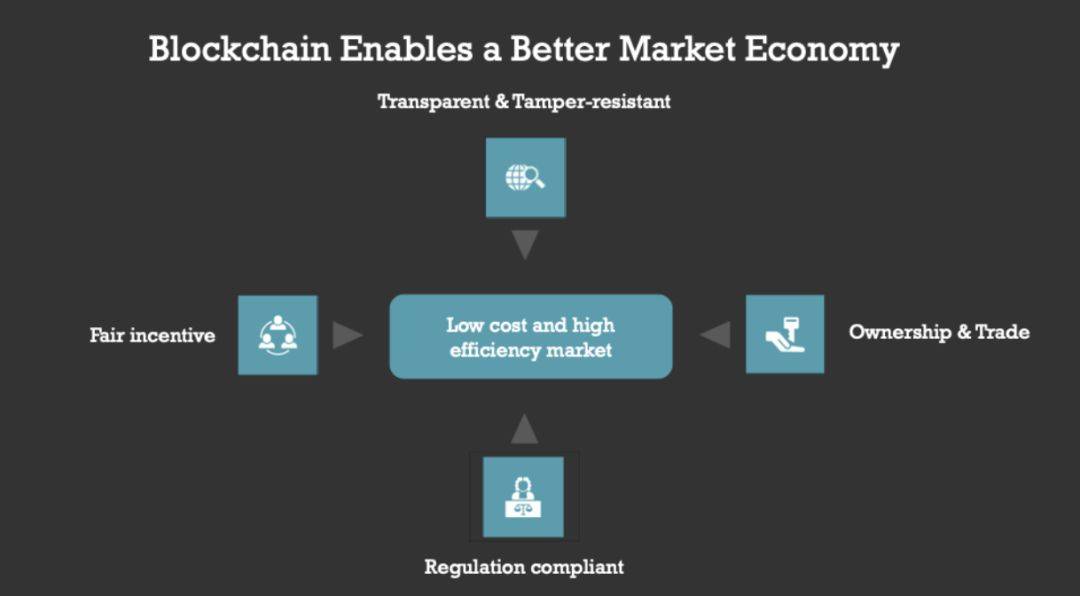 Blockchain Enables a Better Market Economy

Transparent & Tamper-resistant

Fair incentive

Low cost and high efficiency market

Ownership & Trade

Regulation compliant